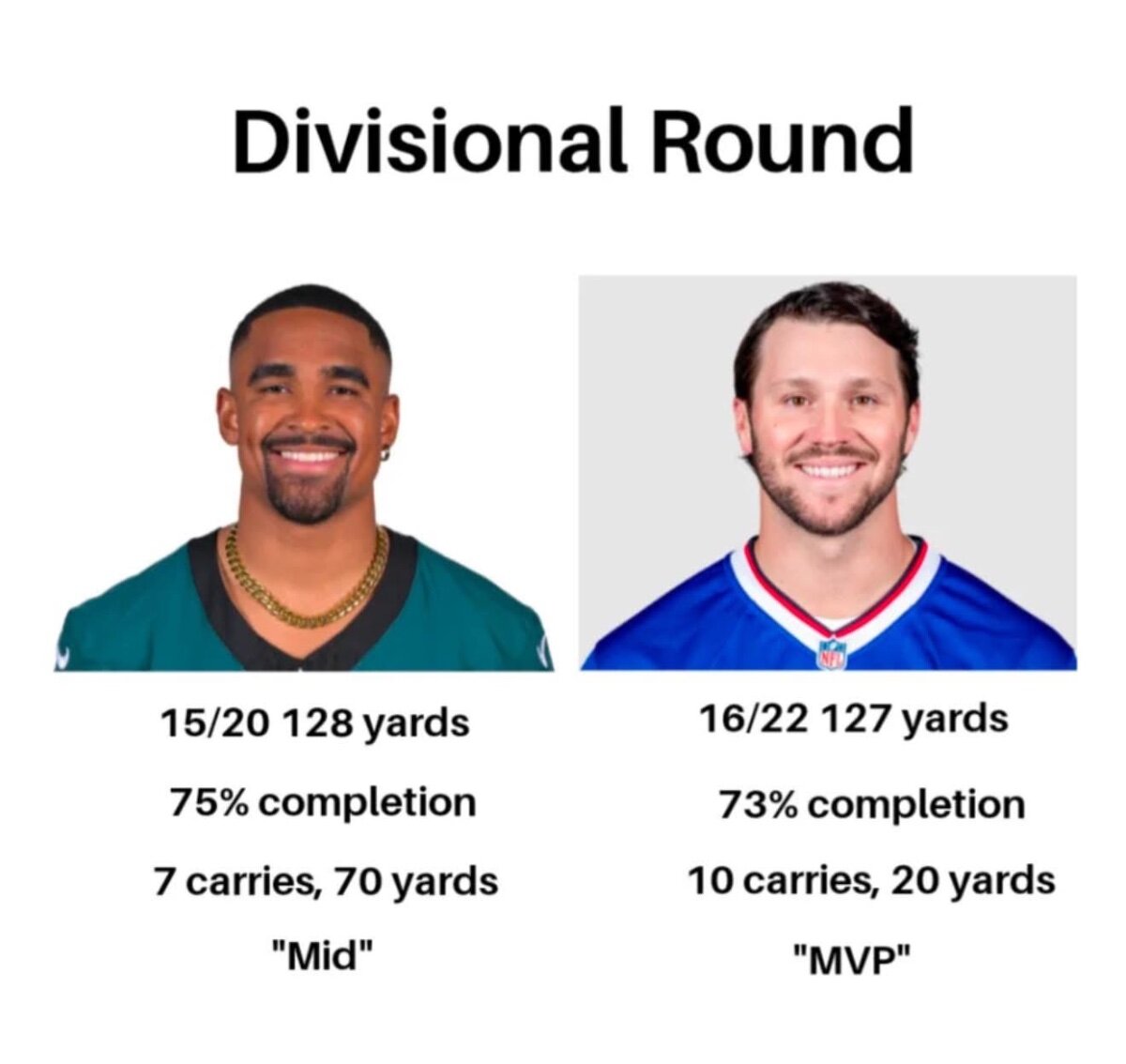 Divisional Round

15/20 128 yards

75% completion

7 carries, 70 yards

"Mid"

NFL

16/22 127 yards

73% completion

10 carries, 20 yards

"MVP"